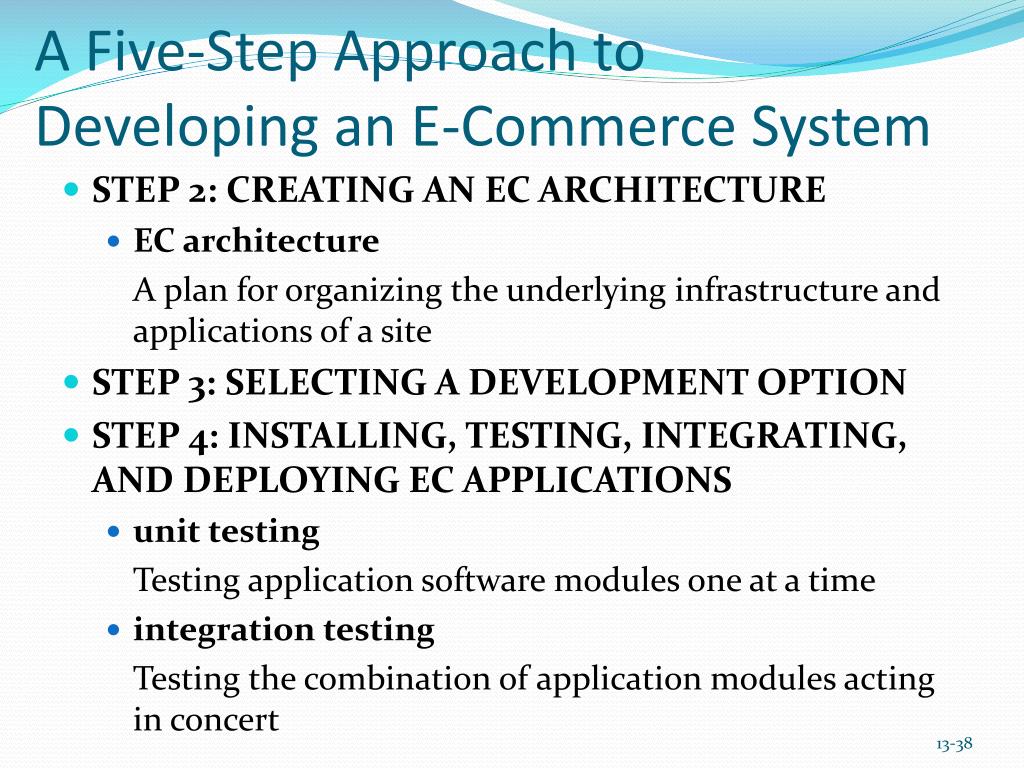 A Five-Step Approach to Developing an E-Commerce System

STEP 2: CREATING AN EC ARCHITECTURE

EC architecture

A plan for organizing the underlying infrastructure and applications of a site

STEP 3: SELECTING A DEVELOPMENT OPTION

STEP 4: INSTALLING, TESTING, INTEGRATING, AND DEPLOYING EC APPLICATIONS

unit testing

Testing application software modules one at a time

integration testing

Testing the combination of application modules acting in concert

13-38